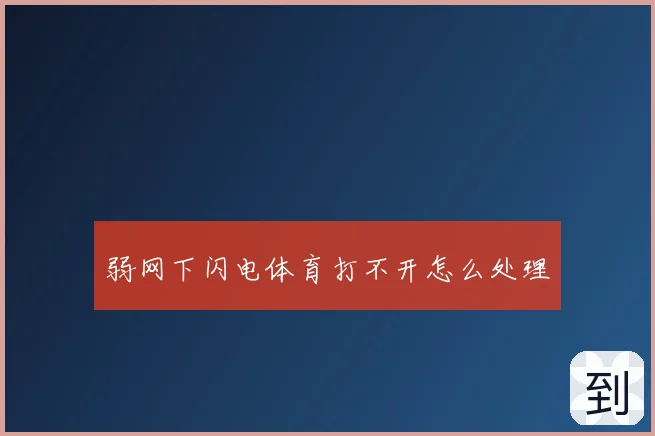 弱网下闪电体育打不开怎么处理

到